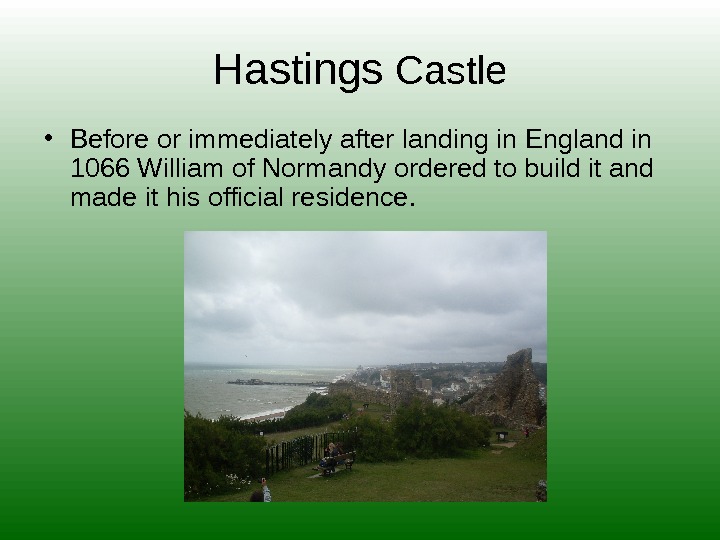 Hastings Castle

• Before or immediately after landing in England in 1066 William of Normandy ordered to build it and made it his official residence.